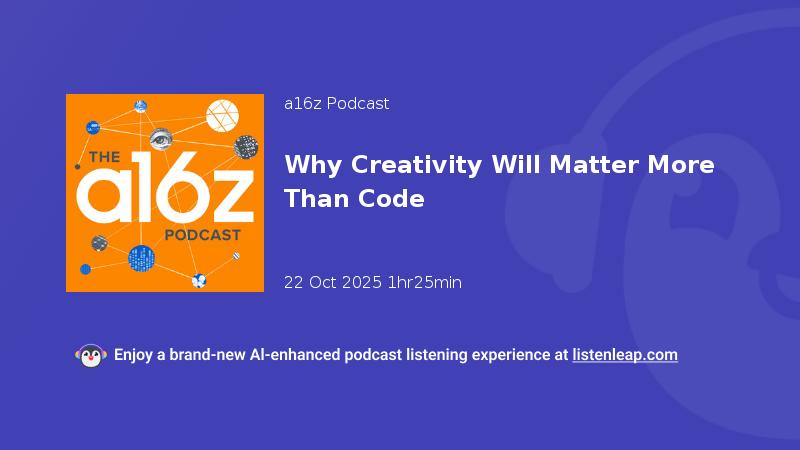 THE
a16z
PODCAST

a16z Podcast

Why Creativity Will Matter More Than Code

22 Oct 2025 1hr25min

Enjoy a brand-new AI-enhanced podcast listening experience at listenleap.com